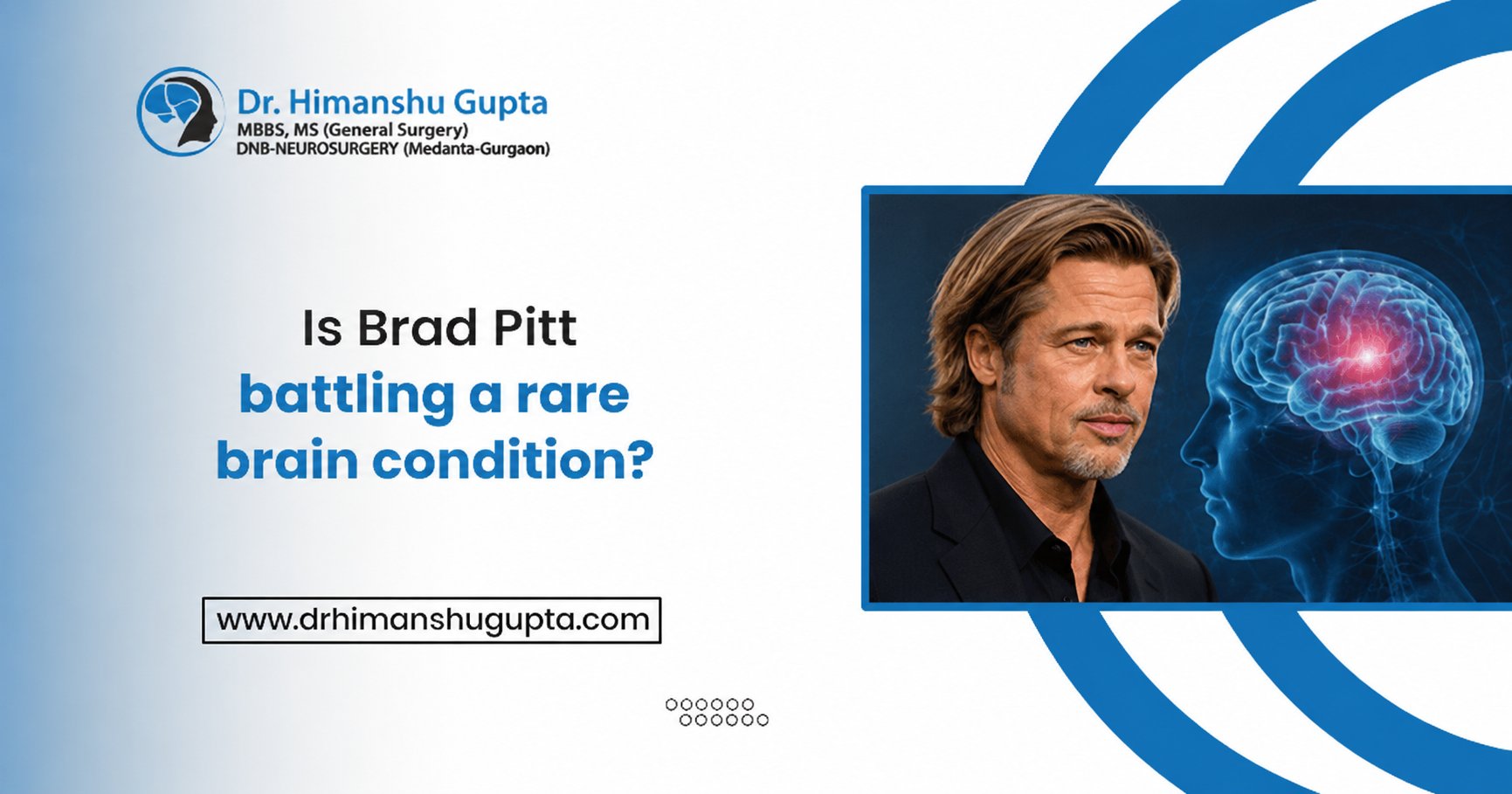 Dr. Himanshu Gupta
MBBS, MS (General Surgery)
DNB-NEUROSURGERY (Medanta-Gurgaon)

Is Brad Pitt
battling a rare
brain condition?

www.drhimanshugupta.com